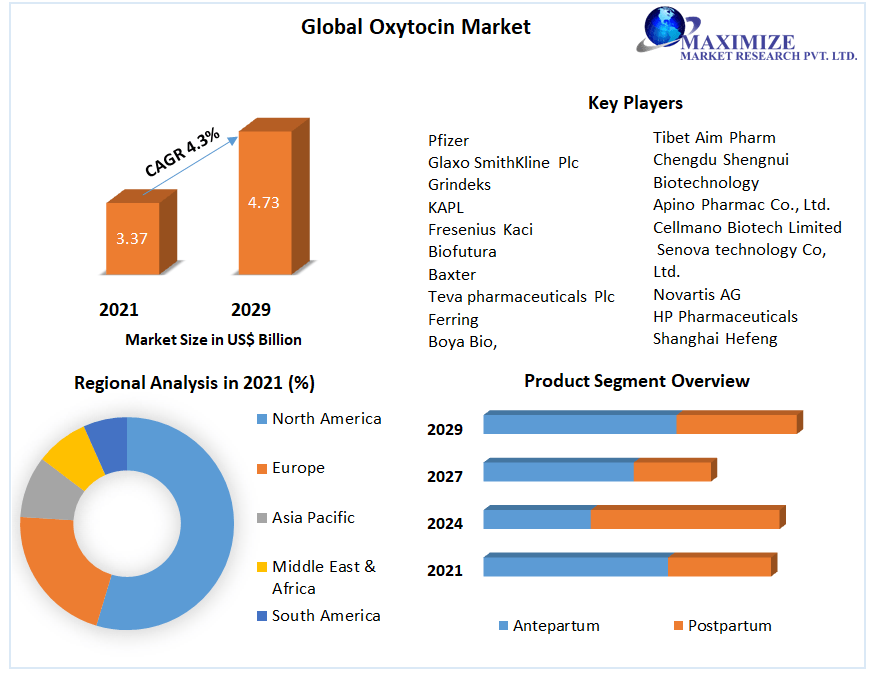 Global Oxytocin Market

MAXIMIZE
MARKET RESEARCH PVT. LTD.

CAGR 4.3%

3.37

4.73

2021

2029

Market Size in US$ Billion

Key Players

Pfizer
Glaxo SmithKline Plc
Grindeks
KAPL
Fresenius Kaci
Biofutura
Baxter
Teva pharmaceuticals Plc
Ferring
Boya Bio,

Tibet Aim Pharm
Chengdu Shengnui Biotechnology
Apino Pharmac Co., Ltd.
Cellmano Biotech Limited
Senova technology Co, Ltd.
Novartis AG
HP Pharmaceuticals
Shanghai Hefeng

Regional Analysis in 2021 (%)

North America
Europe
Asia Pacific
Middle East & Africa
South America

Product Segment Overview

2029
2027
2024
2021

Antepartum
Postpartum